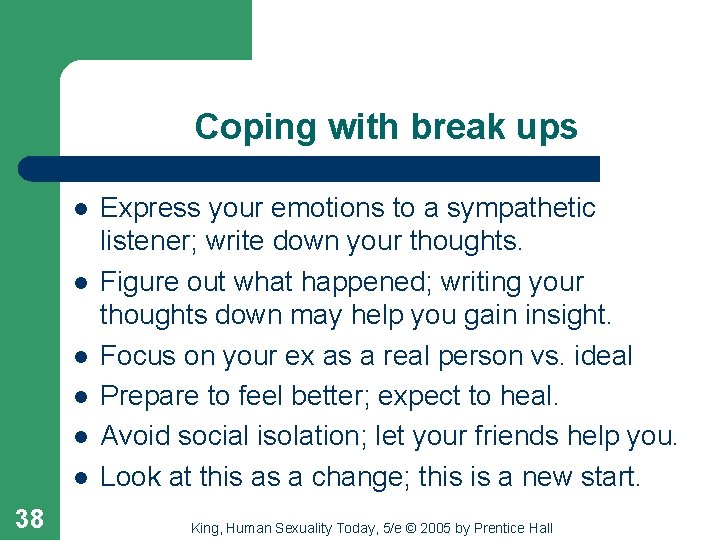 Coping with break ups

- Express your emotions to a sympathetic listener; write down your thoughts.
- Figure out what happened; writing your thoughts down may help you gain insight.
- Focus on your ex as a real person vs. ideal
- Prepare to feel better; expect to heal.
- Avoid social isolation; let your friends help you.
- Look at this as a change; this is a new start.

38

King, Human Sexuality Today, 5/e © 2005 by Prentice Hall